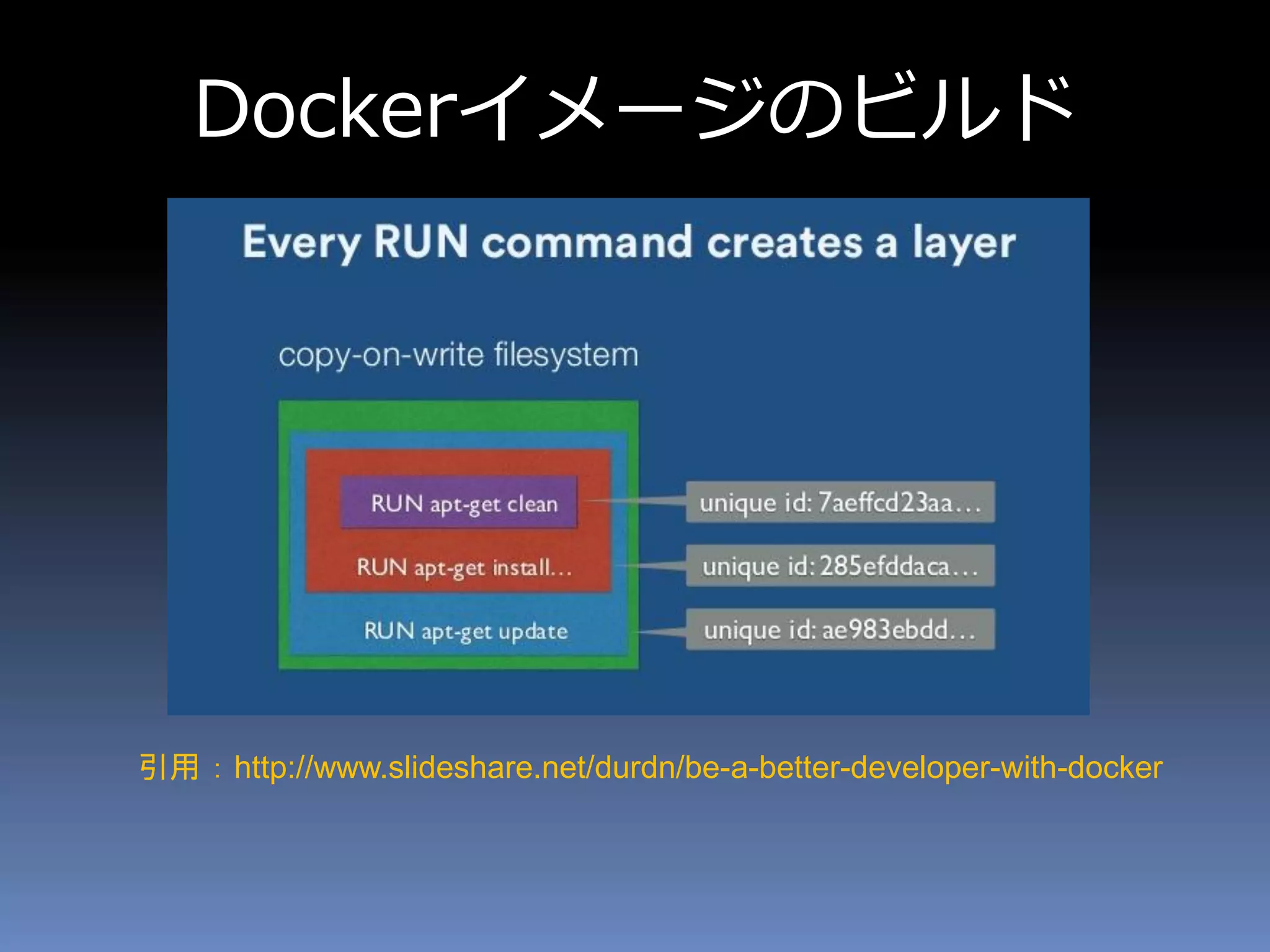 Dockerイメージのビルド

Every RUN command creates a layer

copy-on-write filesystem

RUN apt-get clean

RUN apt-get install...

RUN apt-get update

unique id: 7aeffcd23aa...

unique id: 285efddaca...

unique id: ae983ebdd...

引用：http://www.slideshare.net/durdn/be-a-better-developer-with-docker